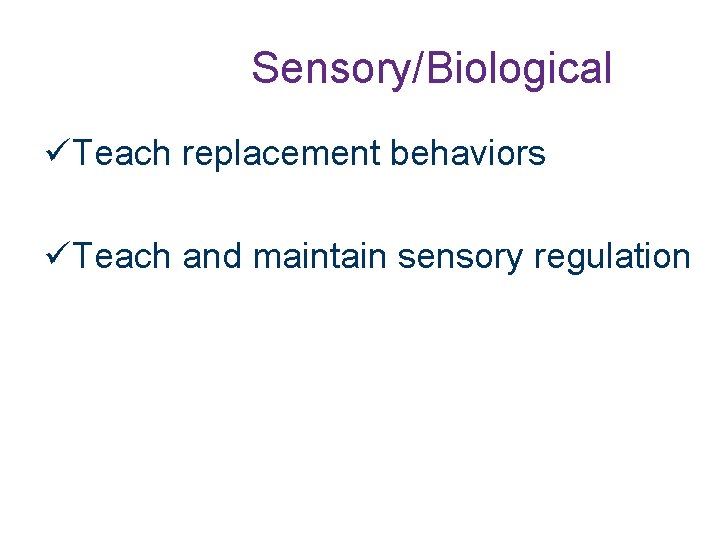 Sensory/Biological

✓Teach replacement behaviors

✓Teach and maintain sensory regulation